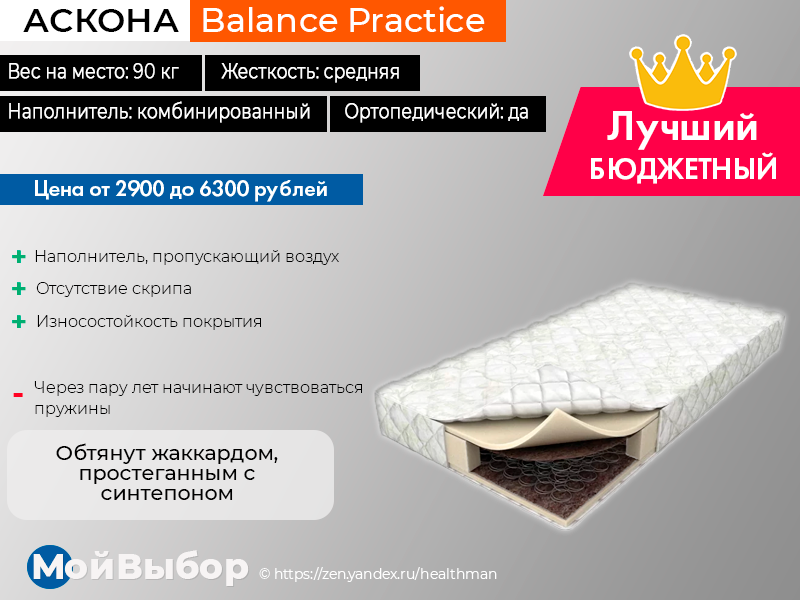 АСКОНА Balance Practice

Вес на место: 90 кг

Жесткость: средняя

Наполнитель: комбинированный

Ортопедический: да

Лучший БЮДЖЕТНЫЙ

Цена от 2900 до 6300 рублей

+ Наполнитель, пропускающий воздух

+ Отсутствие скрипа

+ Износостойкость покрытия

- Через пару лет начинают чувствоваться пружины

Обтянут жаккардом, простеганным с синтепоном

МойВыбор © https://zen.yandex.ru/healthman